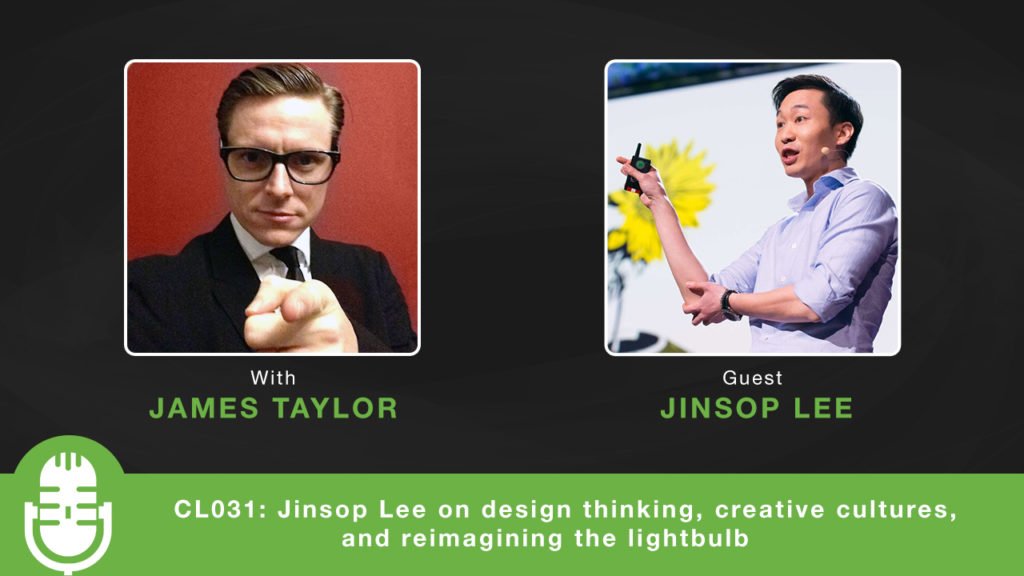 With
JAMES TAYLOR

Guest
JINSOP LEE

CL031: Jinsop Lee on design thinking, creative cultures, and reimagining the lightbulb